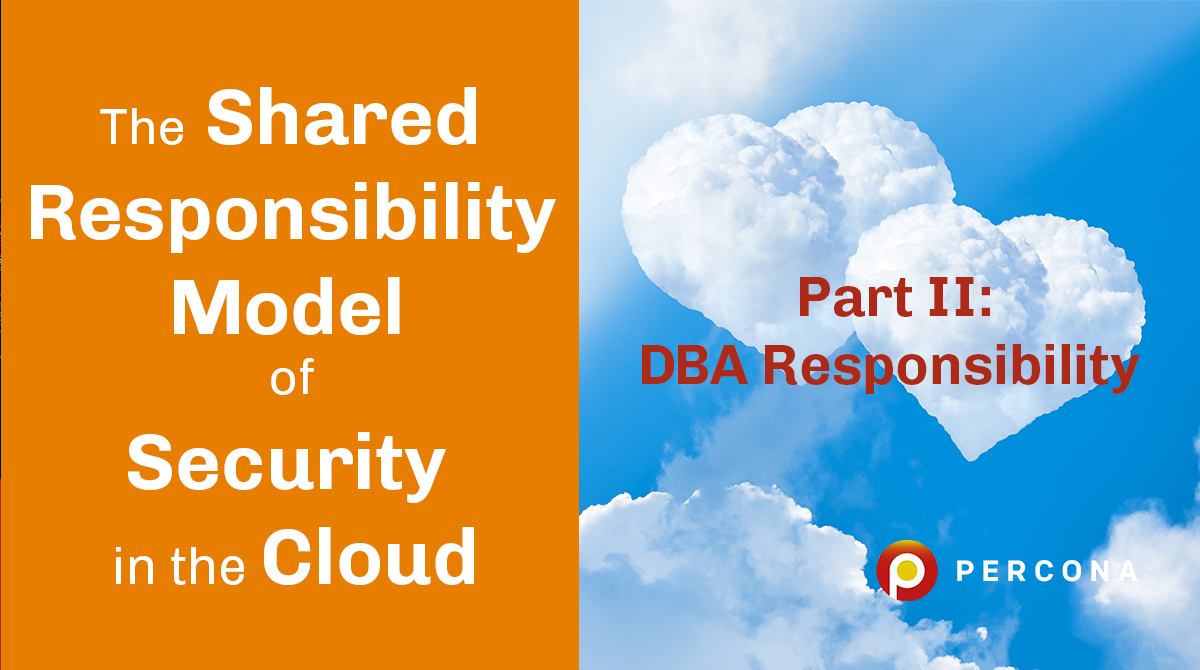 The Shared Responsibility Model of Security in the Cloud

Part II: DBA Responsibility

PERCONA